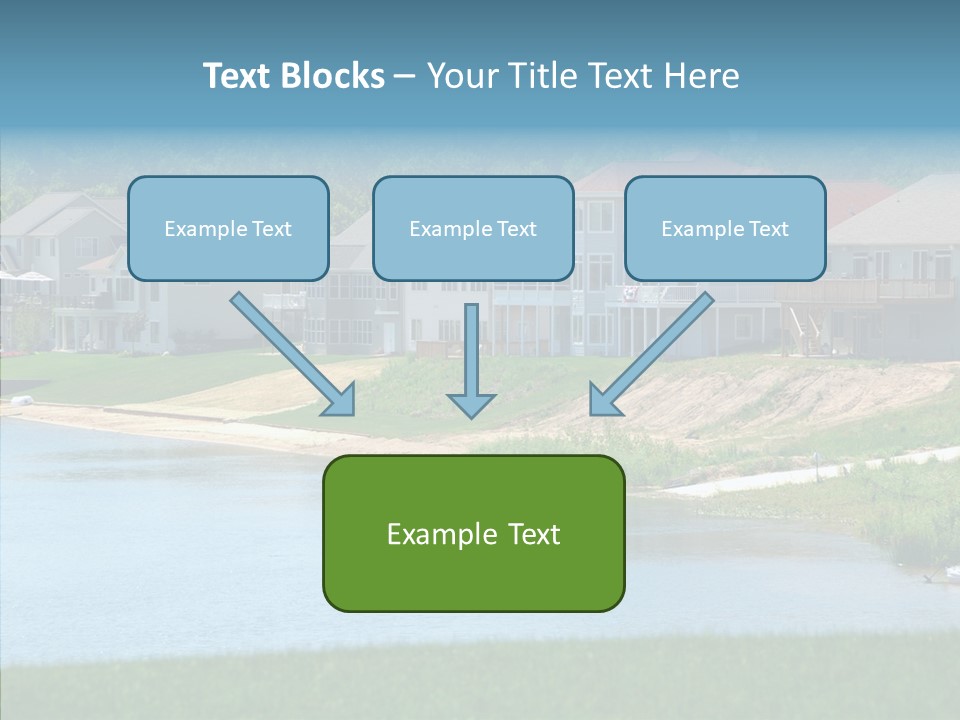 Text Blocks – Your Title Text Here

Example Text

Example Text

Example Text

Example Text